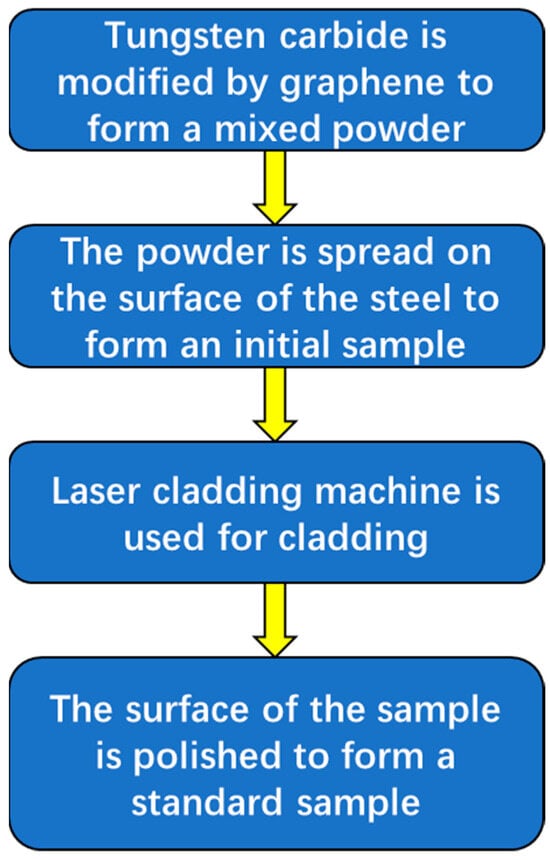 Tungsten carbide is modified by graphene to form a mixed powder

The powder is spread on the surface of the steel to form an initial sample

Laser cladding machine is used for cladding

The surface of the sample is polished to form a standard sample